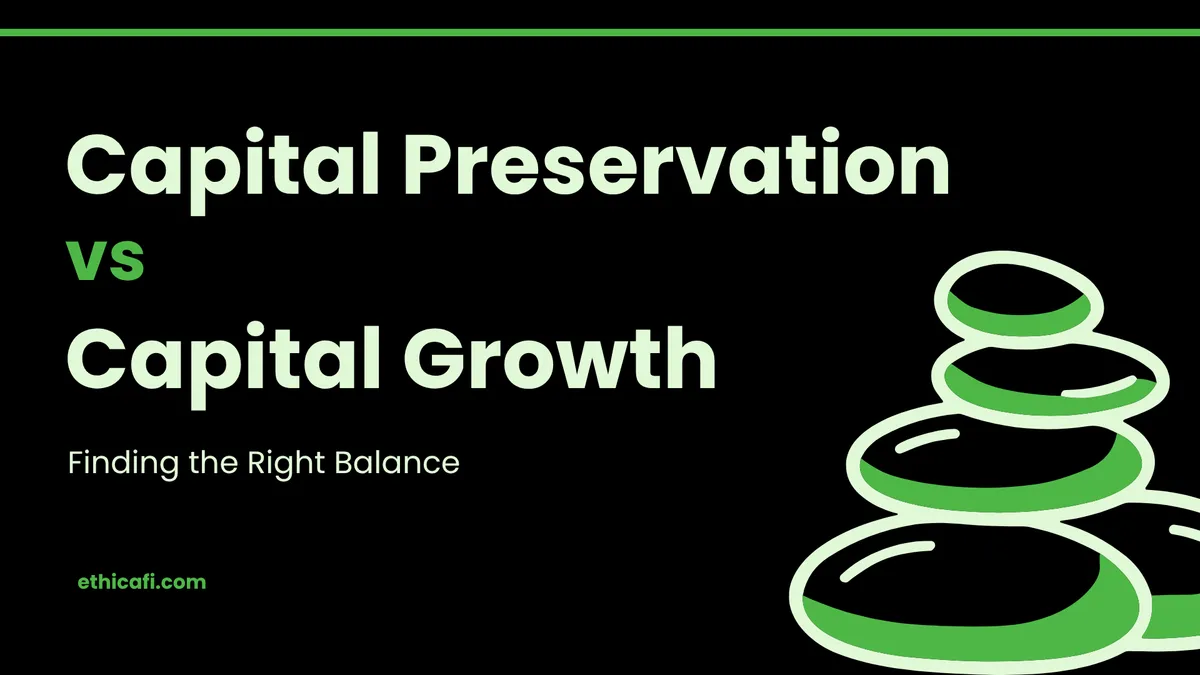 Capital Preservation
vs
Capital Growth

Finding the Right Balance

ethicafi.com